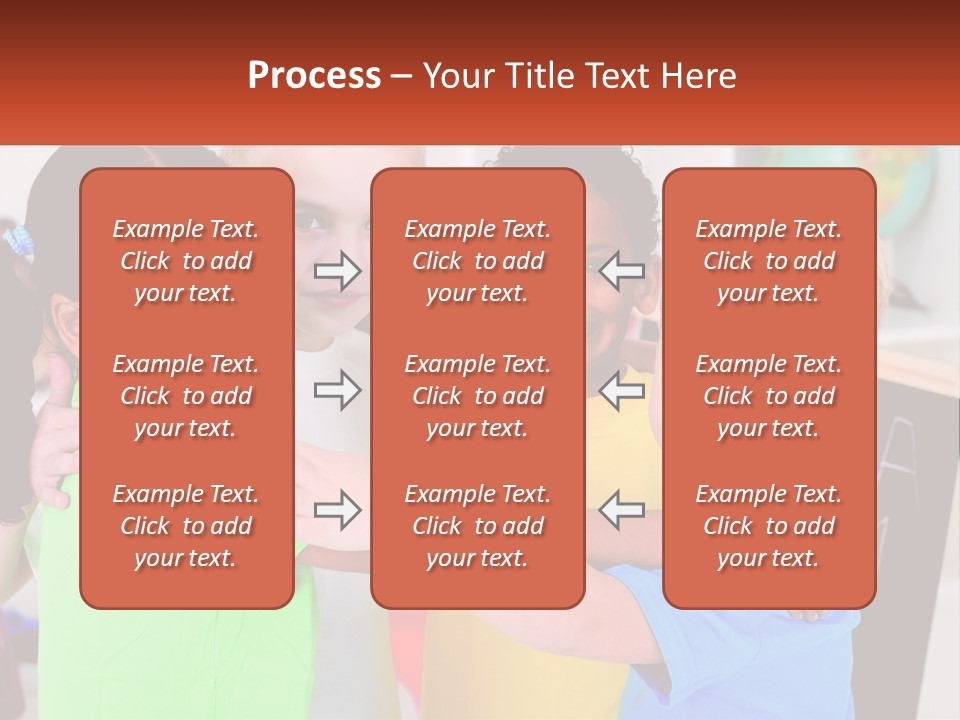 Process – Your Title Text Here

Example Text. Click to add your text.

Example Text. Click to add your text.

Example Text. Click to add your text.

Example Text. Click to add your text.

Example Text. Click to add your text.

Example Text. Click to add your text.

Example Text. Click to add your text.

Example Text. Click to add your text.

Example Text. Click to add your text.